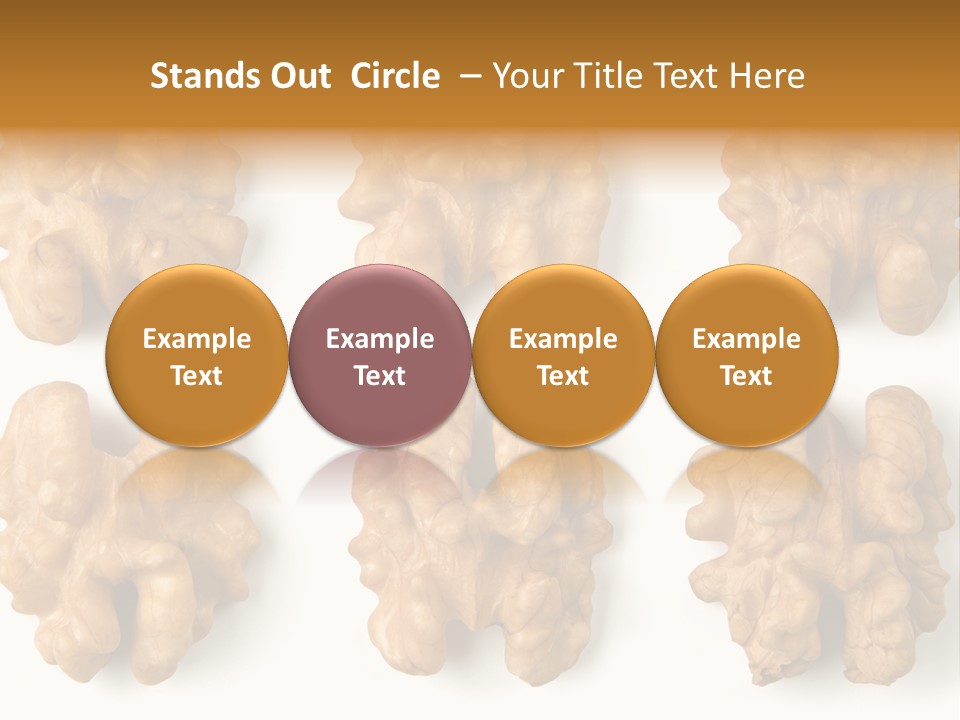 Stands Out Circle – Your Title Text Here

Example Text

Example Text

Example Text

Example Text